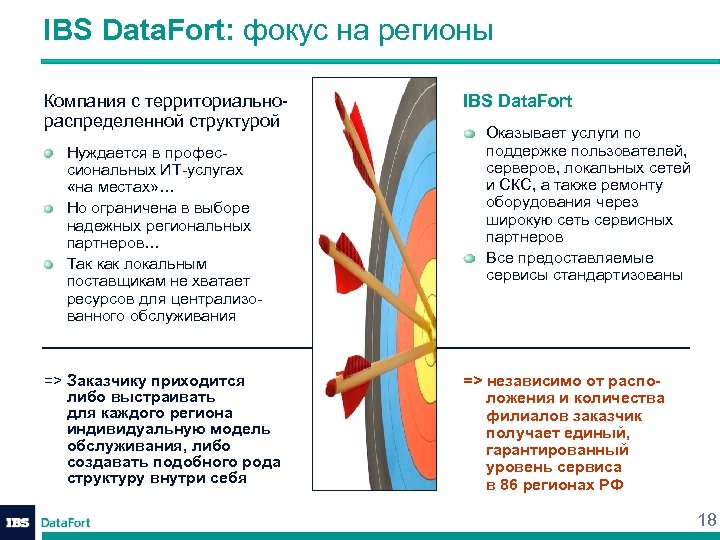 IBS DataFort: фокус на регионы

Компания с территориально-распределенной структурой

Нуждается в профессиональных ИТ-услугах «на местах»…

Но ограничена в выборе надежных региональных партнеров…

Так как локальным поставщикам не хватает ресурсов для централизованного обслуживания

=> Заказчику приходится либо выстраивать для каждого региона индивидуальную модель обслуживания, либо создавать подобного рода структуру внутри себя

IBS DataFort

Оказывает услуги по поддержке пользователей, серверов, локальных сетей и СКС, а также ремонту оборудования через широкую сеть сервисных партнеров

Все предоставляемые сервисы стандартизованы

=> независимо от расположения и количества филиалов заказчик получает единый, гарантированный уровень сервиса в 86 регионах РФ

IBS DataFort

18